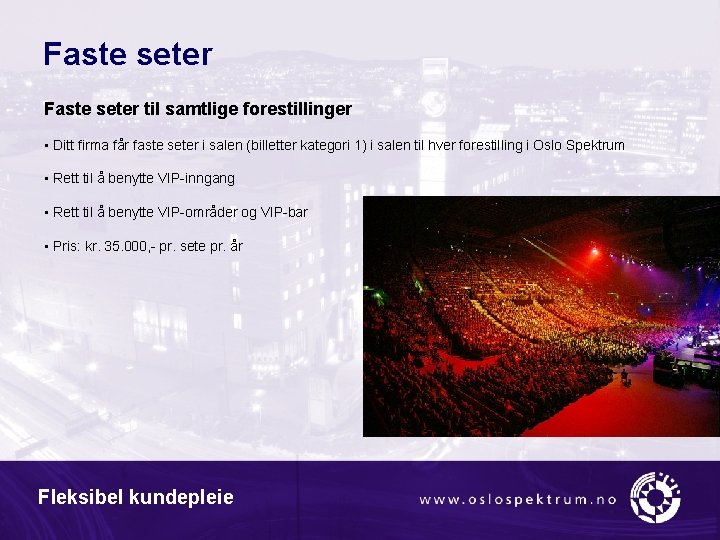 Faste seter

Faste seter til samtlige forestillinger

▪ Ditt firma får faste seter i salen (billetter kategori 1) i salen til hver forestilling i Oslo Spektrum

▪ Rett til å benytte VIP-inngang

▪ Rett til å benytte VIP-områder og VIP-bar

▪ Pris: kr. 35.000,- pr. sete pr. år

Fleksibel kundepleie

www.oslospektrum.no